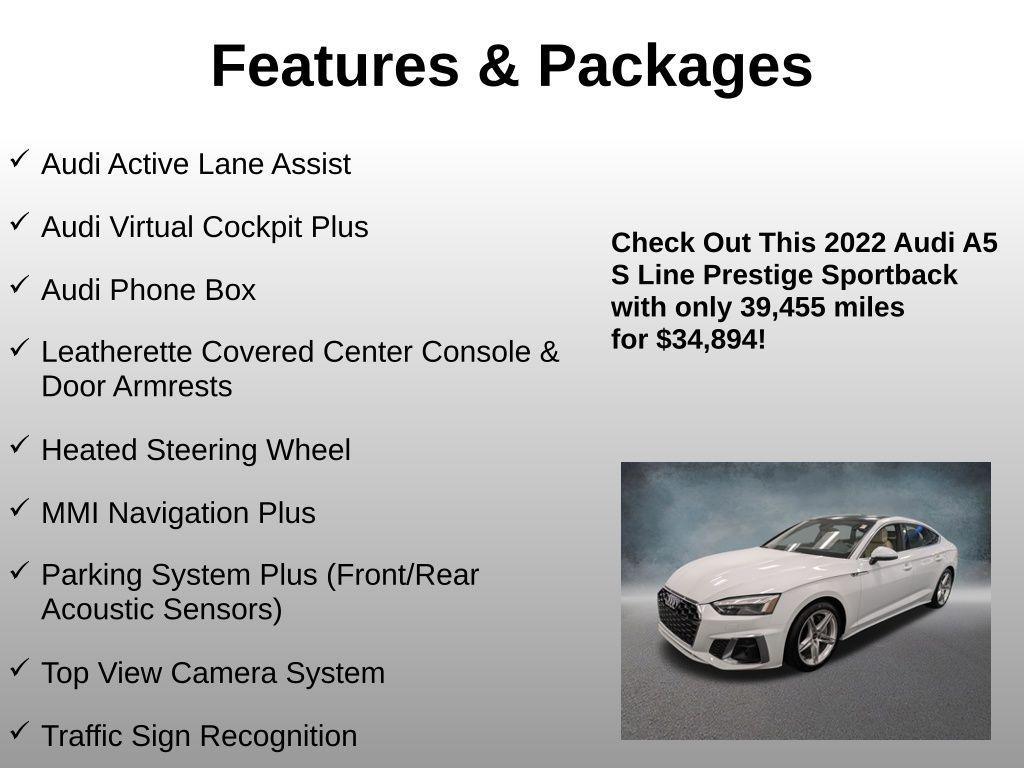 Features & Packages

✓ Audi Active Lane Assist

✓ Audi Virtual Cockpit Plus

✓ Audi Phone Box

✓ Leatherette Covered Center Console & Door Armrests

✓ Heated Steering Wheel

✓ MMI Navigation Plus

✓ Parking System Plus (Front/Rear Acoustic Sensors)

✓ Top View Camera System

✓ Traffic Sign Recognition

Check Out This 2022 Audi A5 S Line Prestige Sportback with only 39,455 miles for $34,894!